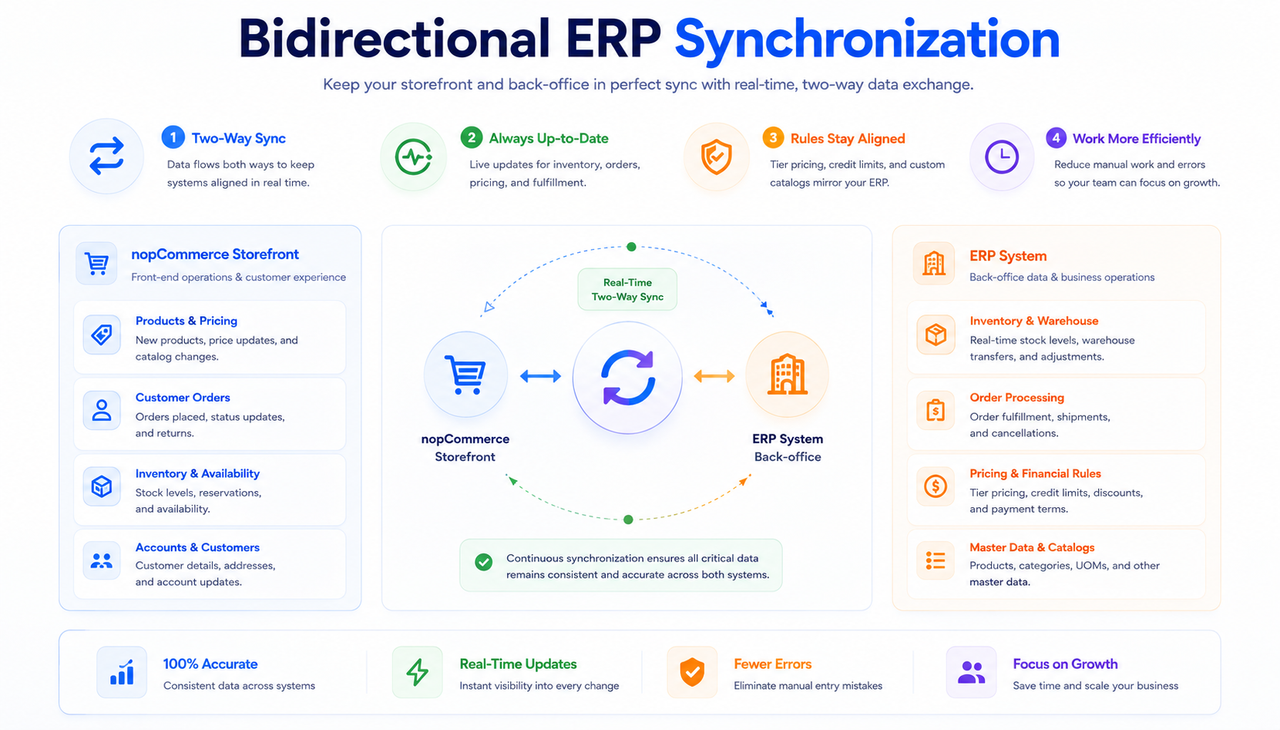 Bidirectional ERP Synchronization

Keep your storefront and back-office in perfect sync with real-time, two-way data exchange.

1 Two-Way Sync
Data flows both ways to keep systems aligned in real time.

2 Always Up-to-Date
Live updates for inventory, orders, pricing, and fulfillment.

3 Rules Stay Aligned
Tier pricing, credit limits, and custom catalogs mirror your ERP.

4 Work More Efficiently
Reduce manual work and errors so your team can focus on growth.

nopCommerce Storefront
Front-end operations & customer experience

Products & Pricing
New products, price updates, and catalog changes.

Customer Orders
Orders placed, status updates, and returns.

Inventory & Availability
Stock levels, reservations, and availability.

Accounts & Customers
Customer details, addresses, and account updates.

Real-Time Two-Way Sync

nopCommerce Storefront

ERP System Back-office

Continuous synchronization ensures all critical data remains consistent and accurate across both systems.

ERP System
Back-office data & business operations

Inventory & Warehouse
Real-time stock levels, warehouse transfers, and adjustments.

Order Processing
Order fulfillment, shipments, and cancellations.

Pricing & Financial Rules
Tier pricing, credit limits, discounts, and payment terms.

Master Data & Catalogs
Products, categories, UOMs, and other master data.

100% Accurate
Consistent data across systems

Real-Time Updates
Instant visibility into every change

Fewer Errors
Eliminate manual entry mistakes

Focus on Growth
Save time and scale your business